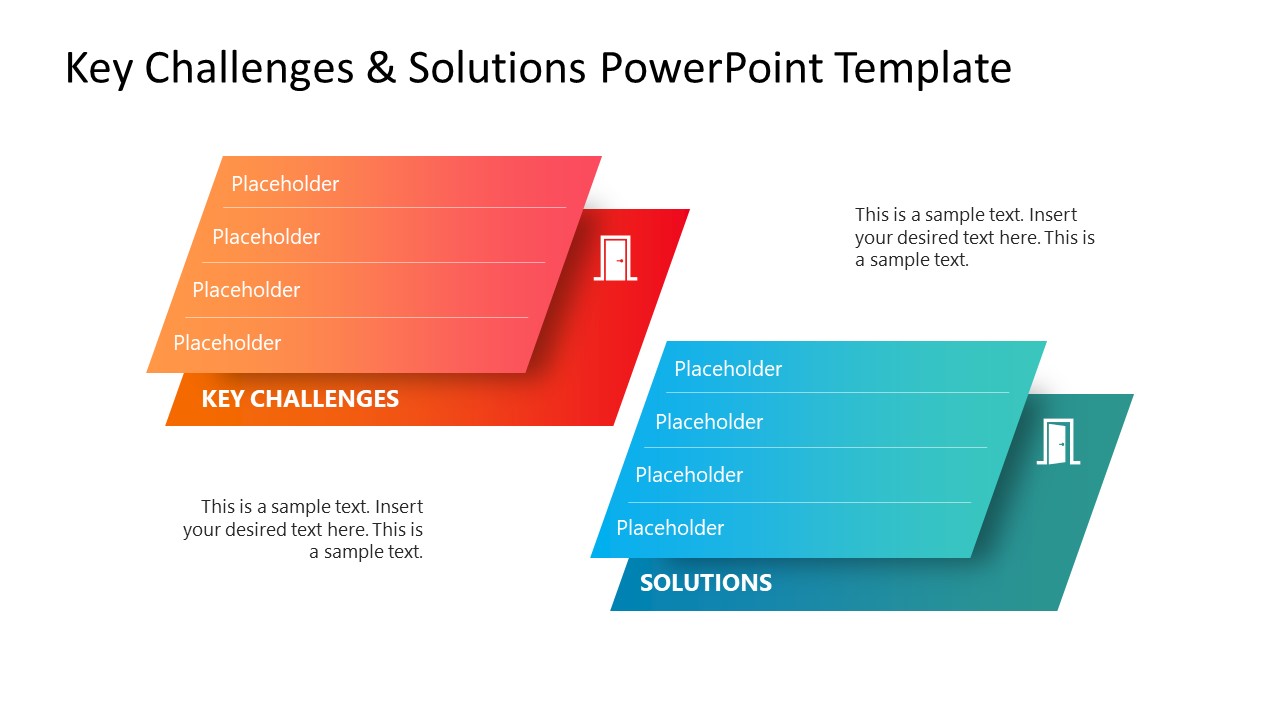 Key Challenges & Solutions PowerPoint Template

Placeholder
Placeholder
Placeholder
Placeholder

KEY CHALLENGES

This is a sample text. Insert your desired text here. This is a sample text.

Placeholder
Placeholder
Placeholder
Placeholder

SOLUTIONS

This is a sample text. Insert your desired text here. This is a sample text.